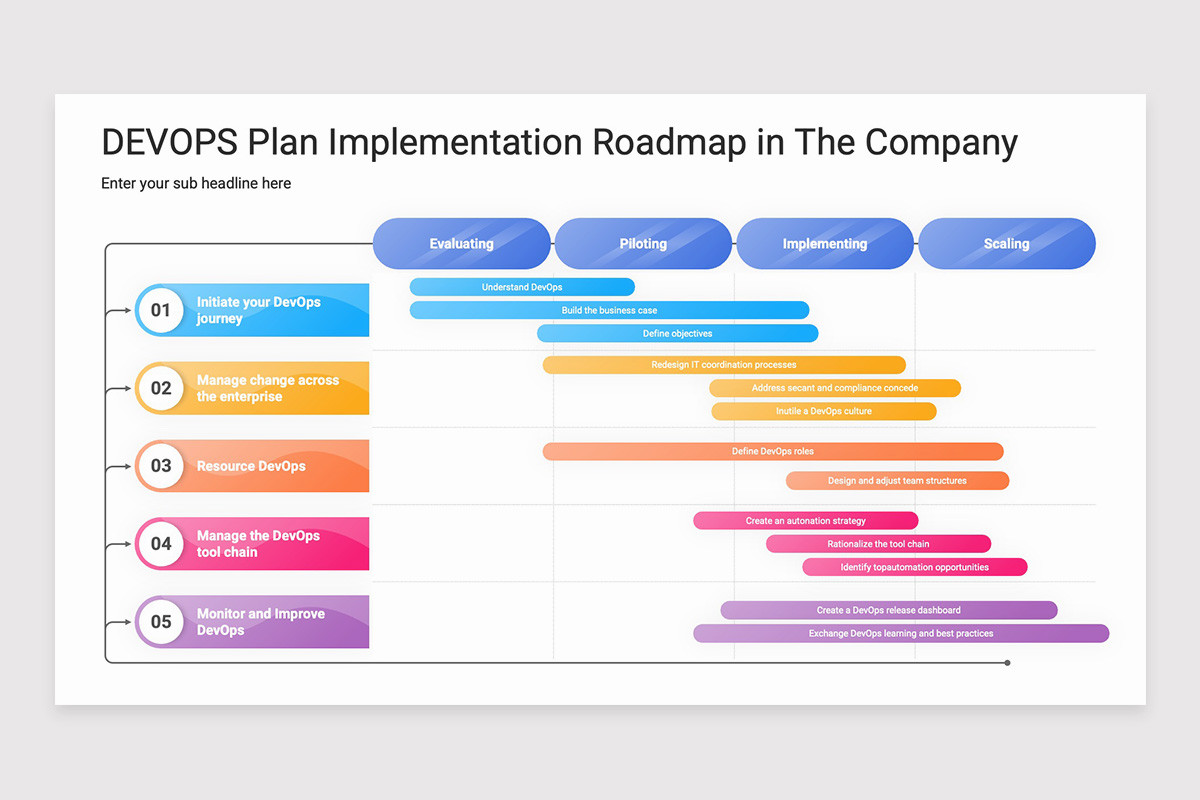 DEVOPS Plan Implementation Roadmap in The Company

Enter your sub headline here

Evaluating
Piloting
Implementing
Scaling

01
Initiate your DevOps journey

Understand DevOps
Build the business case
Define objectives

02
Manage change across the enterprise

Redesign IT coordination processes
Address secant and compliance concede
Inutile a DevOps culture

03
Resource DevOps

Define DevOps roles
Design and adjust team structures

04
Manage the DevOps tool chain

Create an autonation strategy
Rationalize the tool chain
Identify topautomation opportunities

05
Monitor and Improve DevOps

Create a DevOps release dashboard
Exchange DevOps learning and best practices